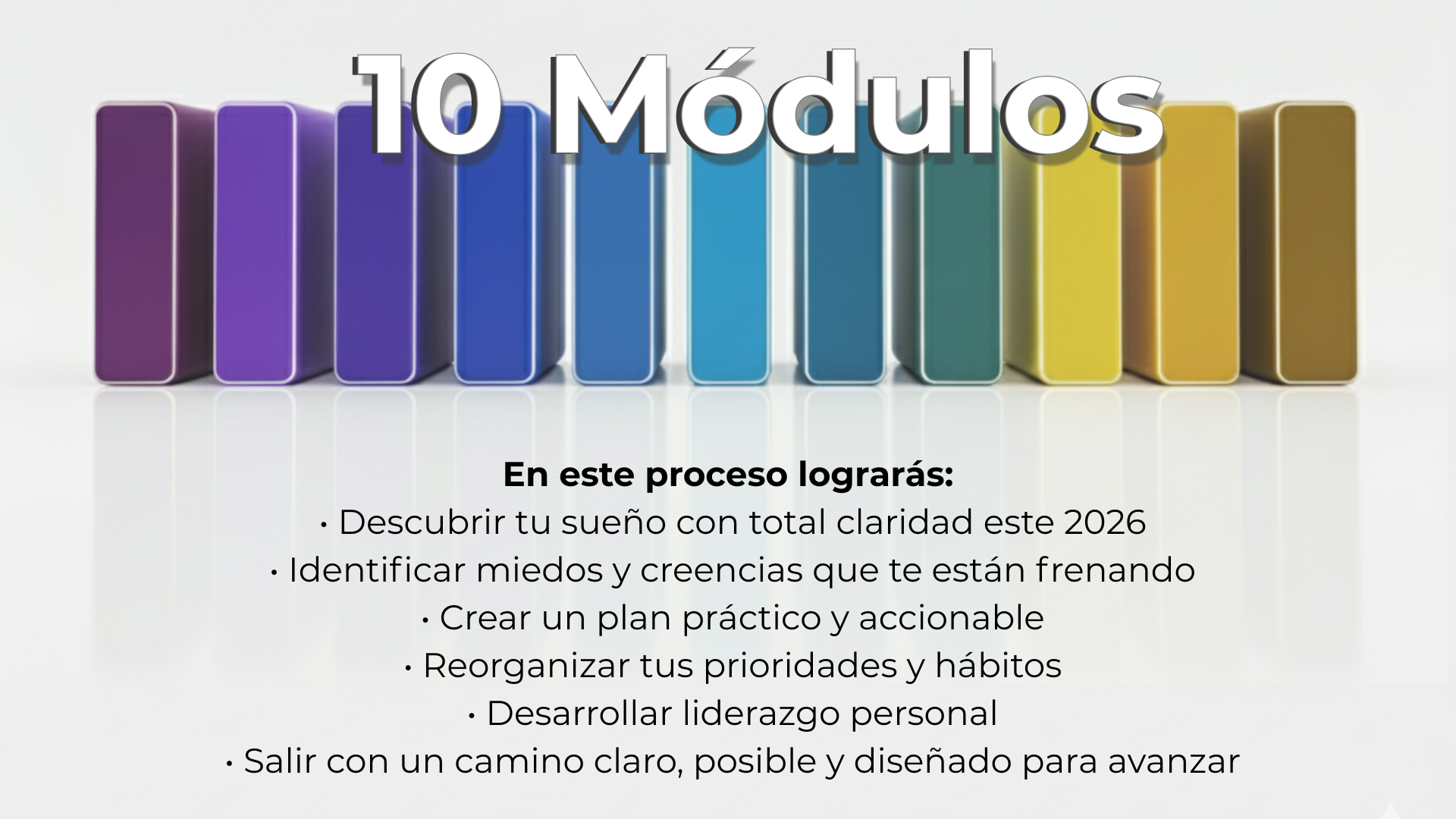 10 Módulos

En este proceso lograrás:
• Descubrir tu sueño con total claridad este 2026
• Identificar miedos y creencias que te están frenando
• Crear un plan práctico y accionable
• Reorganizar tus prioridades y hábitos
• Desarrollar liderazgo personal
• Salir con un camino claro, posible y diseñado para avanzar